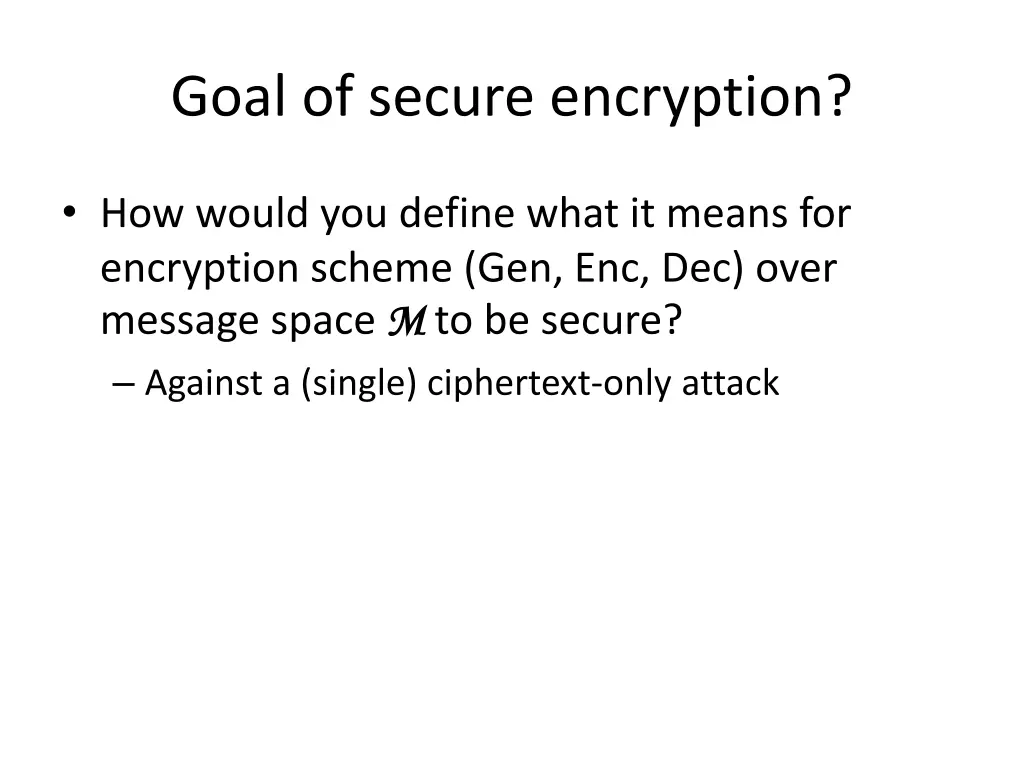 Goal of secure encryption?

• How would you define what it means for encryption scheme (Gen, Enc, Dec) over message space $\mathcal{M}$ to be secure?

– Against a (single) ciphertext-only attack